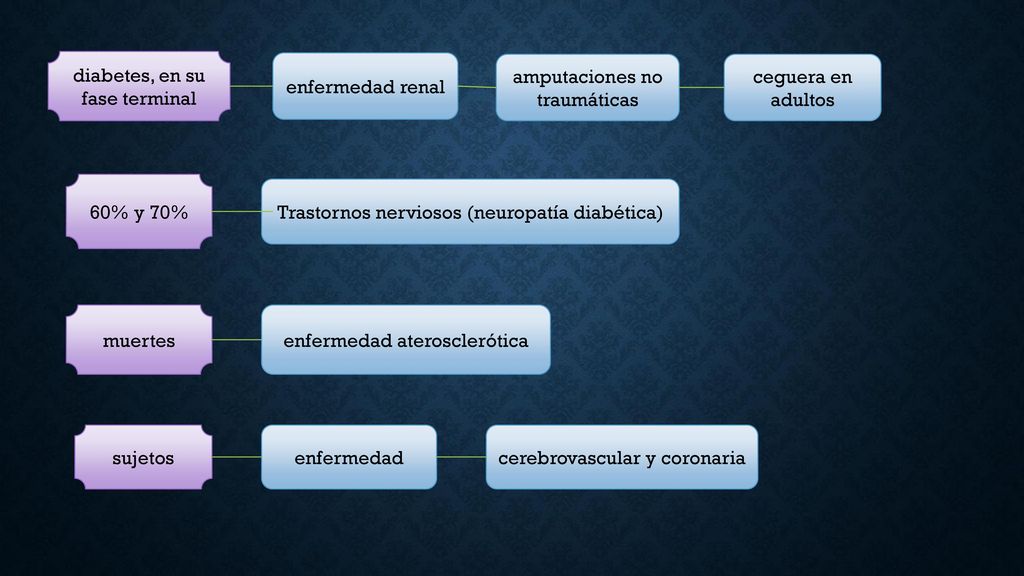 diabetes, en su fase terminal

enfermedad renal

amputaciones no traumáticas

ceguera en adultos

60% y 70%

Trastornos nerviosos (neuropatía diabética)

muertes

enfermedad aterosclerótica

sujetos

enfermedad

cerebrovascular y coronaria